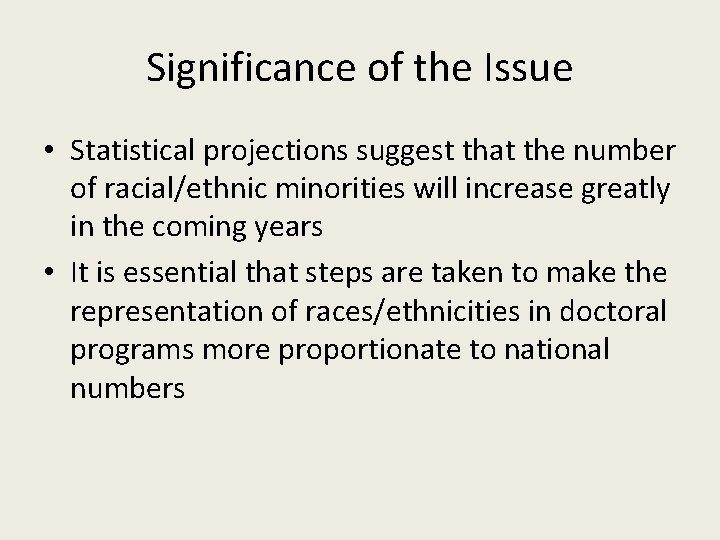 Significance of the Issue

• Statistical projections suggest that the number of racial/ethnic minorities will increase greatly in the coming years
• It is essential that steps are taken to make the representation of races/ethnicities in doctoral programs more proportionate to national numbers